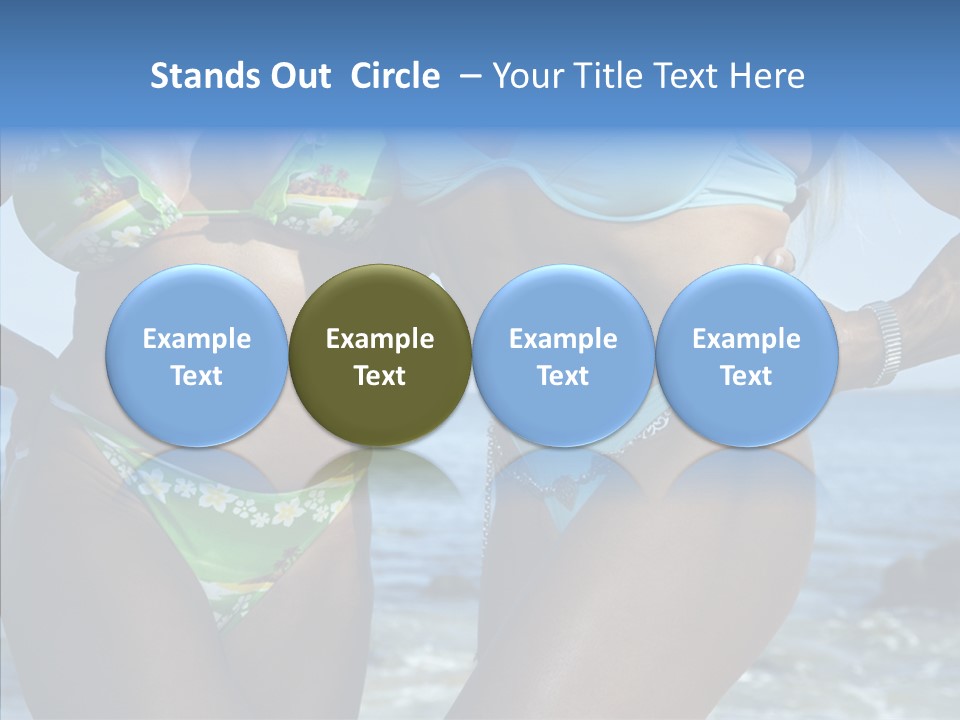 Stands Out Circle – Your Title Text Here

Example Text

Example Text

Example Text

Example Text